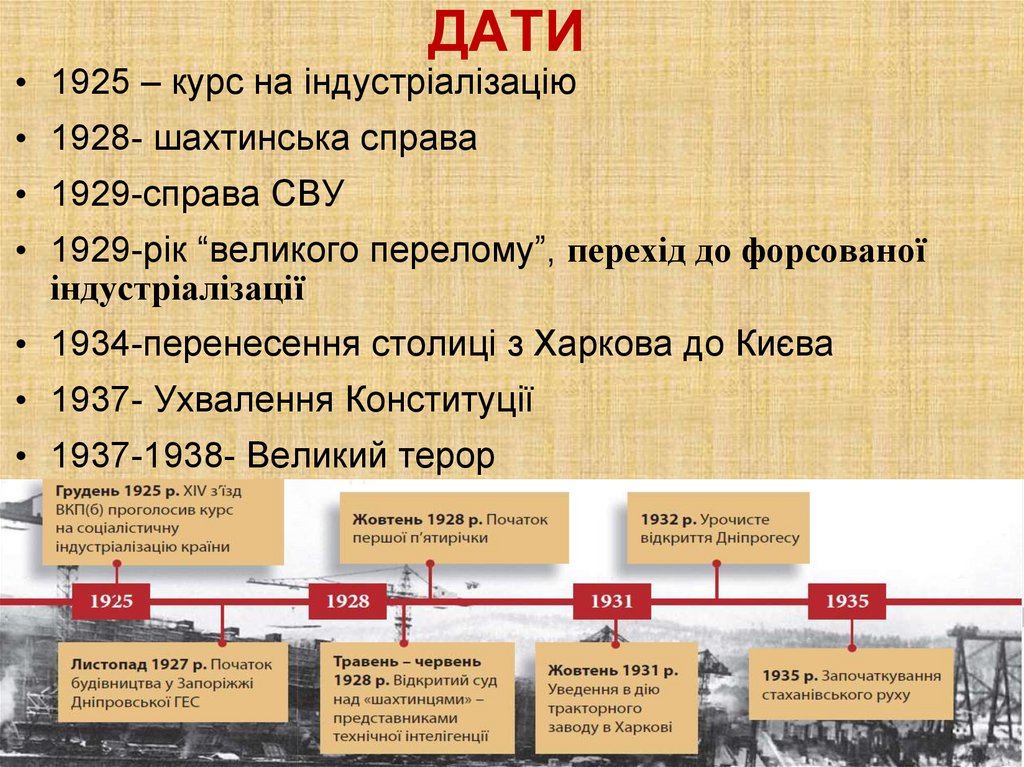 ДАТИ

• 1925 – курс на індустріалізацію
• 1928- шахтинська справа
• 1929-справа СВУ
• 1929-рік “великого перелому”, перехід до форсованої індустріалізації
• 1934-перенесення столиці з Харкова до Києва
• 1937- Ухвалення Конституції
• 1937-1938- Великий терор

Грудень 1925 р. XIV з'їзд ВКП(б) проголосив курс на соціалістичну індустріалізацію країни

Жовтень 1928 р. Початок першої п'ятирічки

1932 р. Урочисте відкриття Дніпрогесу

1925

1928

1931

1935

Листопад 1927 р. Початок будівництва у Запоріжжі Дніпровської ГЕС

Травень – червень 1928 р. Відкритий суд над «шахтинцями» – представниками технічної інтелігенції

Жовтень 1931 р. Уведення в дію тракторного заводу в Харкові

1935 р. Започаткування стаханівського руху